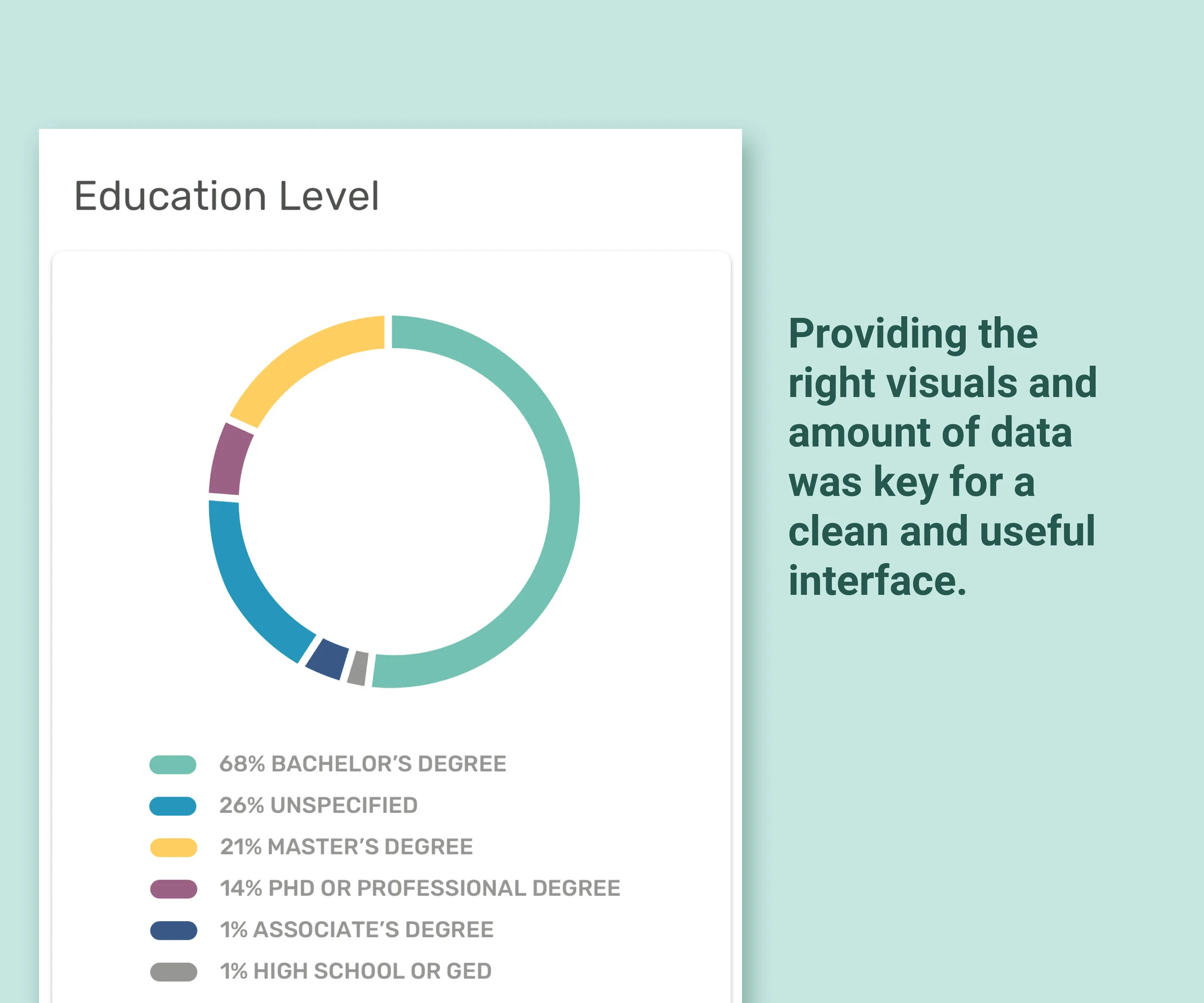 Education Level

68% BACHELOR'S DEGREE
26% UNSPECIFIED
21% MASTER'S DEGREE
14% PHD OR PROFESSIONAL DEGREE
1% ASSOCIATE'S DEGREE
1% HIGH SCHOOL OR GED

Providing the right visuals and amount of data was key for a clean and useful interface.